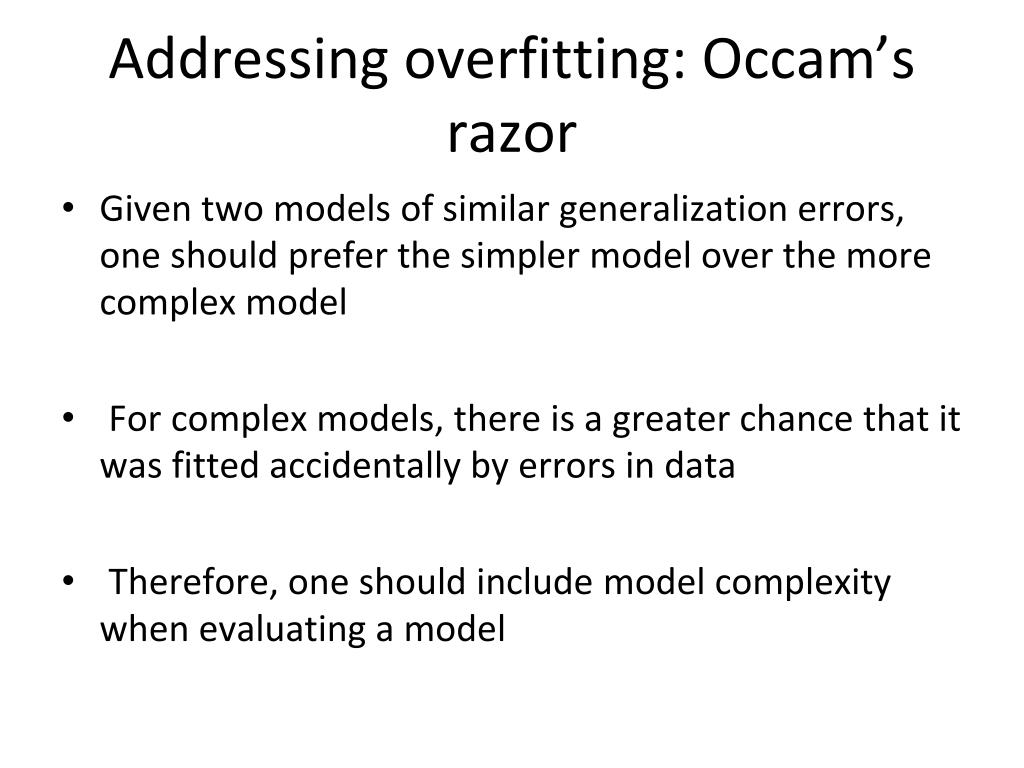 Addressing overfitting: Occam’s razor

• Given two models of similar generalization errors, one should prefer the simpler model over the more complex model

• For complex models, there is a greater chance that it was fitted accidentally by errors in data

• Therefore, one should include model complexity when evaluating a model